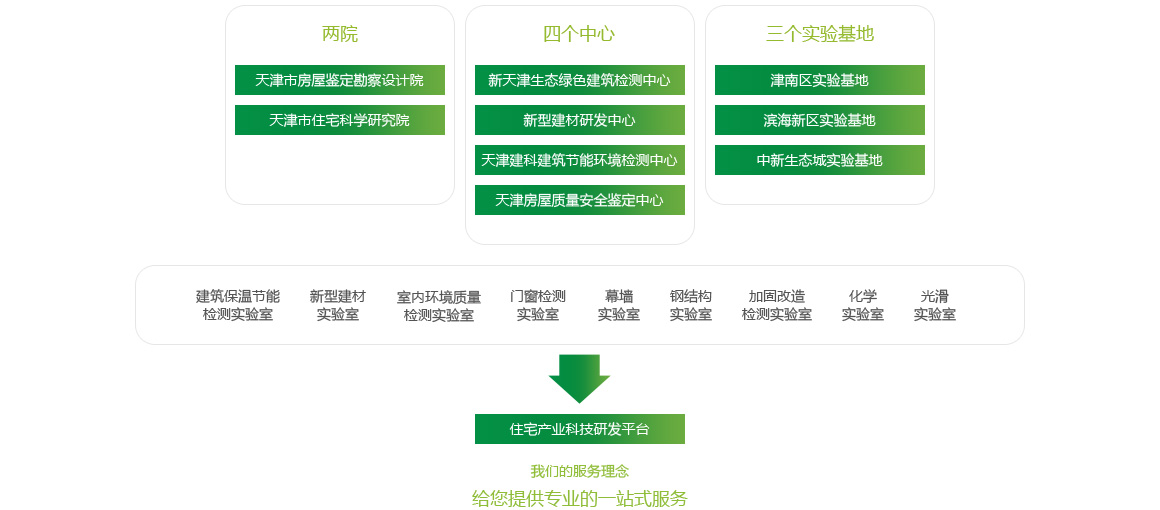 两院

天津市房屋鉴定勘察设计院

天津市住宅科学研究院

四个中心

新天津生态绿色建筑检测中心

新型建材研发中心

天津建科建筑节能环境检测中心

天津房屋质量安全鉴定中心

三个实验基地

津南区实验基地

滨海新区实验基地

中新生态城实验基地

建筑保温节能检测实验室

新型建材实验室

室内环境质量检测实验室

门窗检测实验室

幕墙实验室

钢结构实验室

加固改造检测实验室

化学实验室

光滑实验室

住宅产业科技研发平台

我们的服务理念

给您提供专业的一站式服务